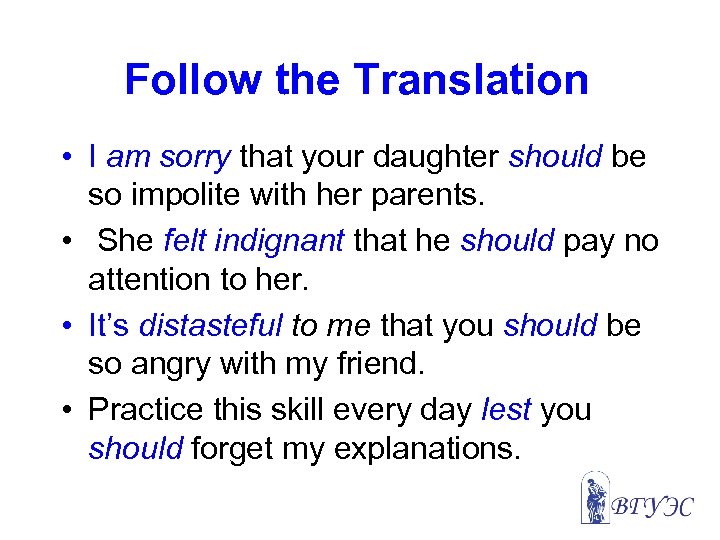 Follow the Translation

• I am sorry that your daughter should be so impolite with her parents.

• She felt indignant that he should pay no attention to her.

• It's distasteful to me that you should be so angry with my friend.

• Practice this skill every day lest you should forget my explanations.

ВГУЭС